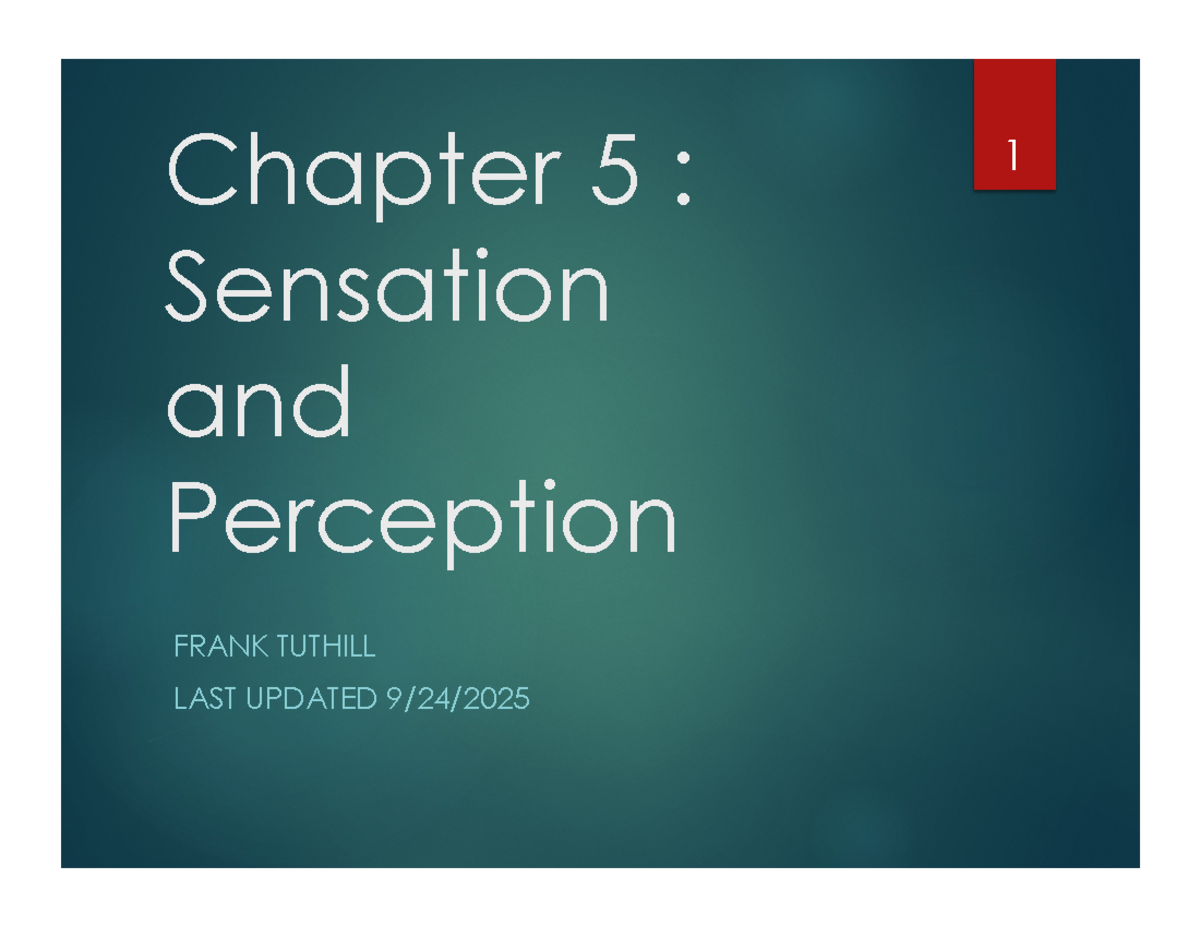 Chapter 5 : Sensation and Perception

1

FRANK TUTHILL

LAST UPDATED 9/24/2025